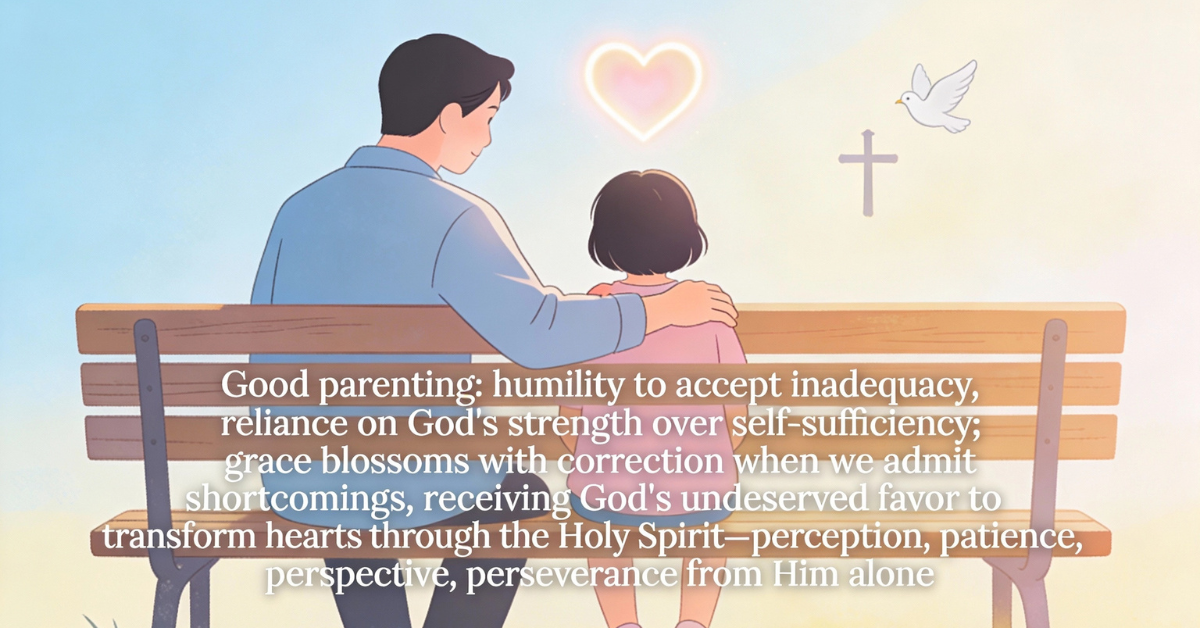 Good parenting: humility to accept inadequacy, reliance on God's strength over self-sufficiency; grace blossoms with correction when we admit shortcomings, receiving God's undeserved favor to transform hearts through the Holy Spirit—perception, patience, perspective, perseverance from Him alone